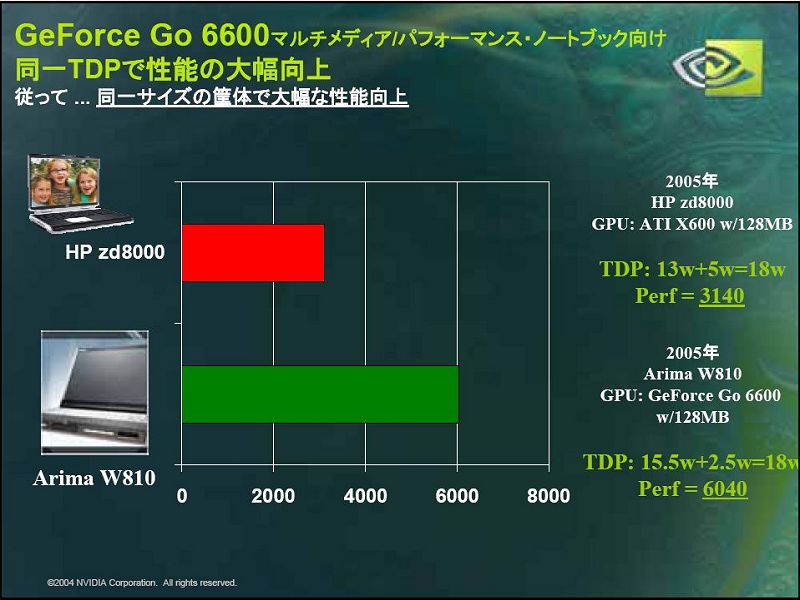 GeForce Go 6600マルチメディア/パフォーマンス・ノートブック向け
同一TDPで性能の大幅向上
従って ... 同一サイズの筐体で大幅な性能向上

HP zd8000

Arima W810

0 2000 4000 6000 8000

2005年
HP zd8000
GPU: ATI X600 w/128MB

TDP: 13w+5w=18w
Perf = 3140

2005年
Arima W810
GPU: GeForce Go 6600 w/128MB

TDP: 15.5w+2.5w=18w
Perf = 6040

©2004 NVIDIA Corporation. All rights reserved.